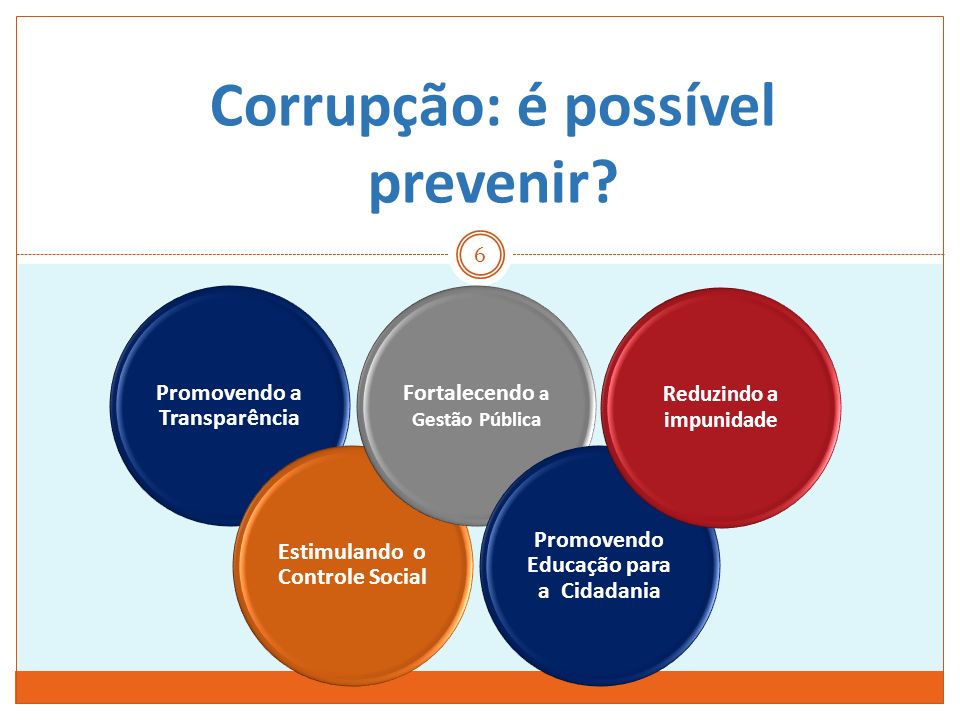 Corrupção: é possível prevenir?

6

Promovendo a Transparência

Fortalecendo a Gestão Pública

Reduzindo a impunidade

Estimulando o Controle Social

Promovendo Educação para a Cidadania